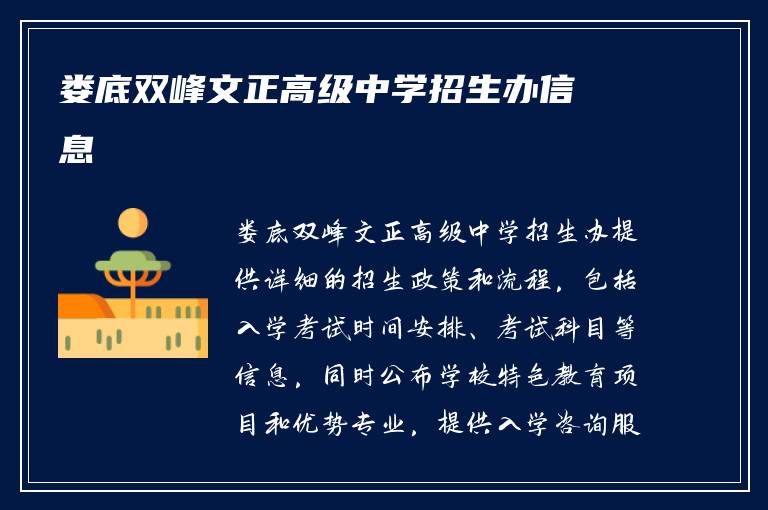 娄底双峰文正高级中学招生办信息

娄底双峰文正高级中学招生办提供详细的招生政策和流程，包括入学考试时间安排、考试科目等信息，同时公布学校特色教育项目和优势专业，提供入学咨询服